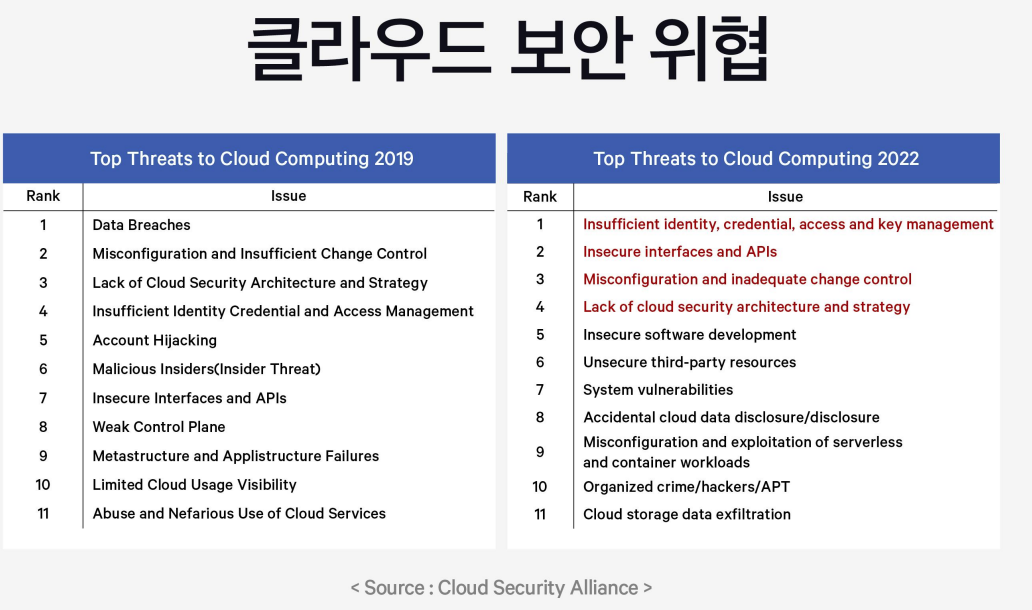 클라우드 보안 위협

Top Threats to Cloud Computing 2019

| Rank | Issue |
|---|---|
| 1 | Data Breaches |
| 2 | Misconfiguration and Insufficient Change Control |
| 3 | Lack of Cloud Security Architecture and Strategy |
| 4 | Insufficient Identity Credential and Access Management |
| 5 | Account Hijacking |
| 6 | Malicious Insiders(Insider Threat) |
| 7 | Insecure Interfaces and APIs |
| 8 | Weak Control Plane |
| 9 | Metastructure and Applistructure Failures |
| 10 | Limited Cloud Usage Visibility |
| 11 | Abuse and Nefarious Use of Cloud Services |

Top Threats to Cloud Computing 2022

| Rank | Issue |
|---|---|
| 1 | Insufficient identity, credential, access and key management |
| 2 | Insecure interfaces and APIs |
| 3 | Misconfiguration and inadequate change control |
| 4 | Lack of cloud security architecture and strategy |
| 5 | Insecure software development |
| 6 | Unsecure third-party resources |
| 7 | System vulnerabilities |
| 8 | Accidental cloud data disclosure/disclosure |
| 9 | Misconfiguration and exploitation of serverless and container workloads |
| 10 | Organized crime/hackers/APT |
| 11 | Cloud storage data exfiltration |

< Source : Cloud Security Alliance >